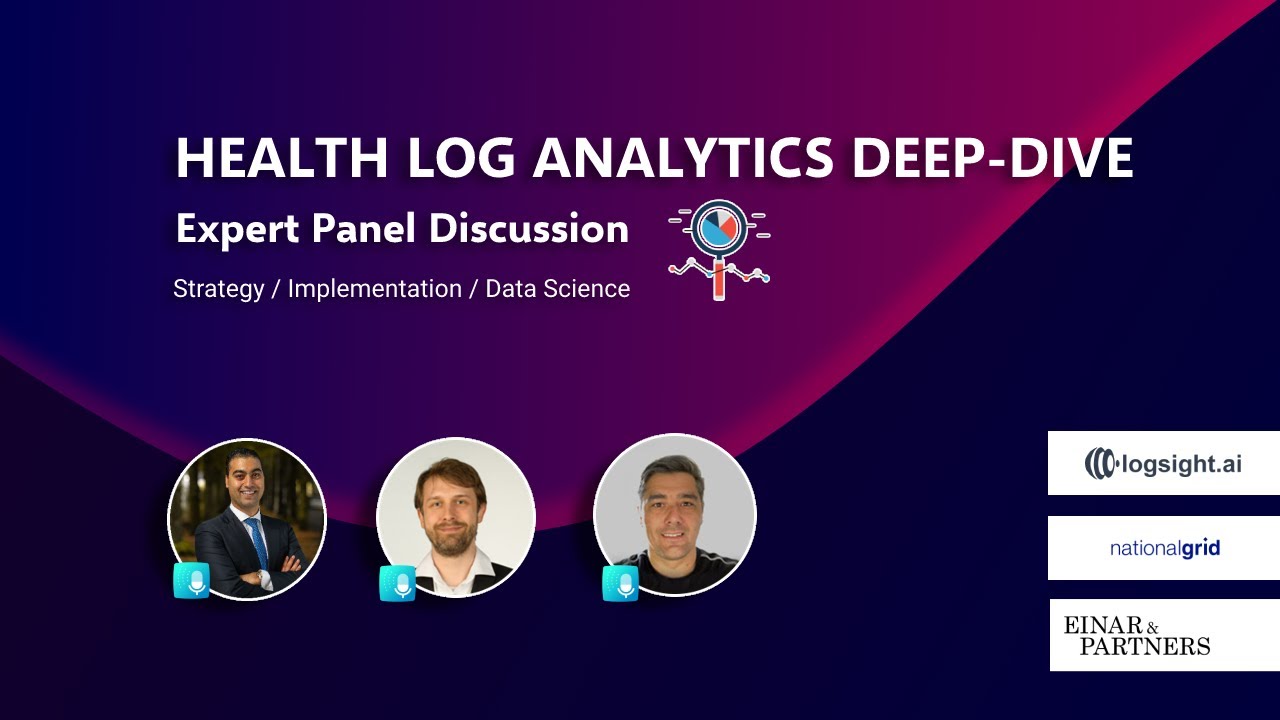 HEALTH LOG ANALYTICS DEEP-DIVE

Expert Panel Discussion

Strategy / Implementation / Data Science

logsight.ai

nationalgrid

EINAR & PARTNERS